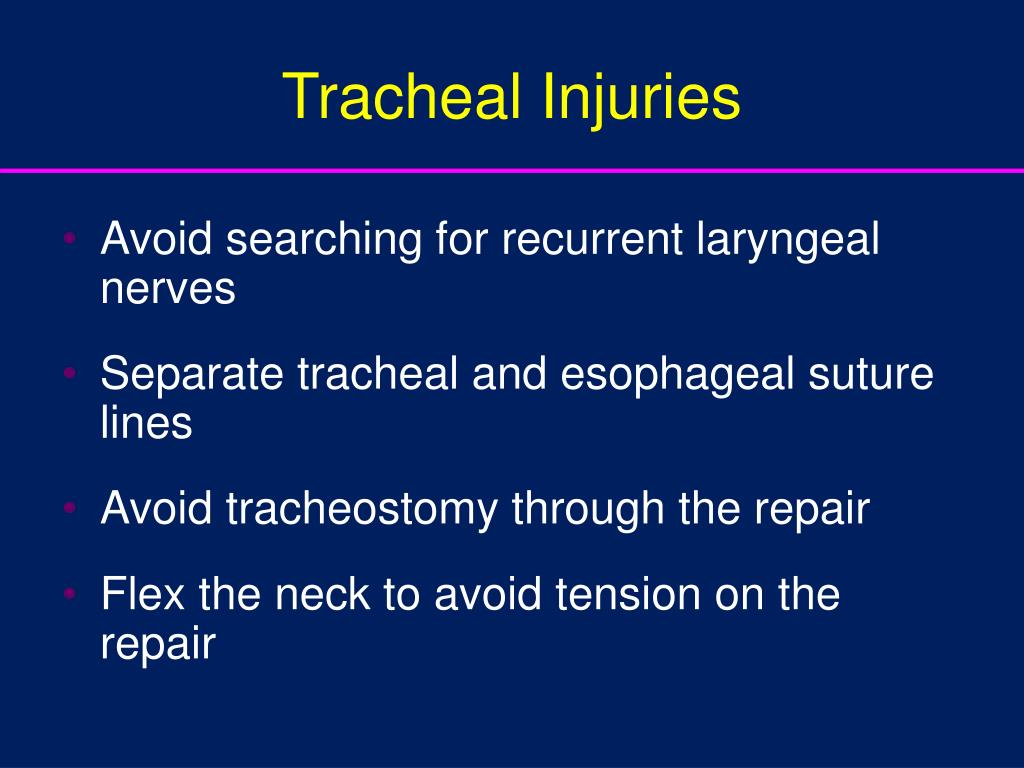 Tracheal Injuries

• Avoid searching for recurrent laryngeal nerves

• Separate tracheal and esophageal suture lines

• Avoid tracheostomy through the repair

• Flex the neck to avoid tension on the repair